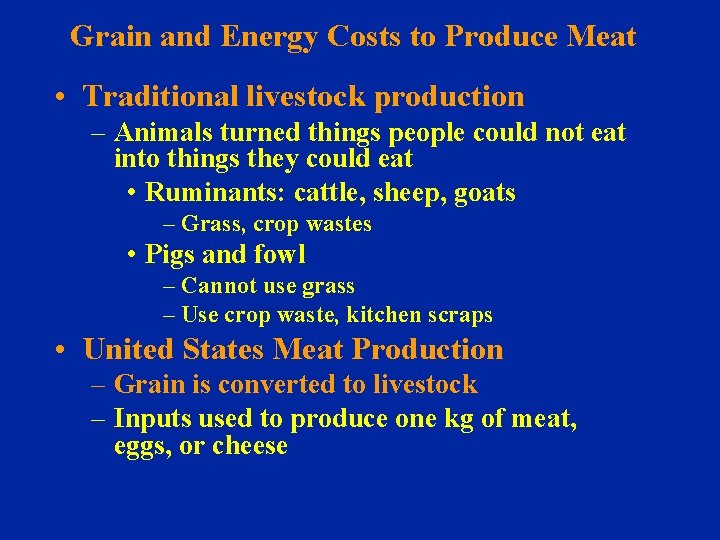 Grain and Energy Costs to Produce Meat

• Traditional livestock production

– Animals turned things people could not eat into things they could eat

• Ruminants: cattle, sheep, goats

– Grass, crop wastes

• Pigs and fowl

– Cannot use grass

– Use crop waste, kitchen scraps

• United States Meat Production

– Grain is converted to livestock

– Inputs used to produce one kg of meat, eggs, or cheese